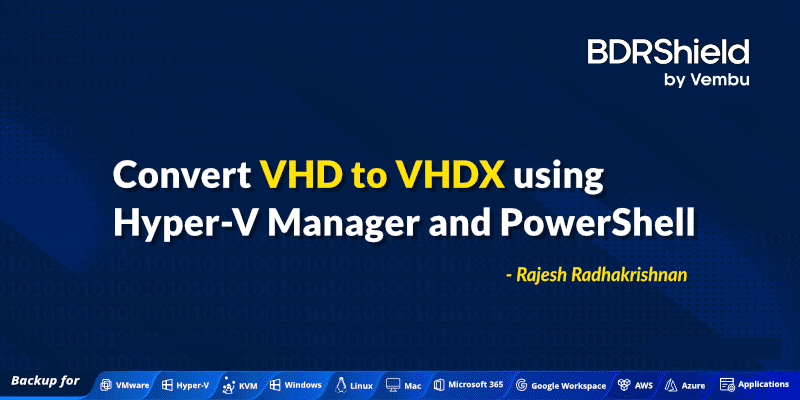 BDRShield
by Vembu

Convert VHD to VHDX using Hyper-V Manager and PowerShell

- Rajesh Radhakrishnan

Backup for VMware Hyper-V KVM Windows Linux Mac Microsoft 365 Google Workspace AWS Azure Applications